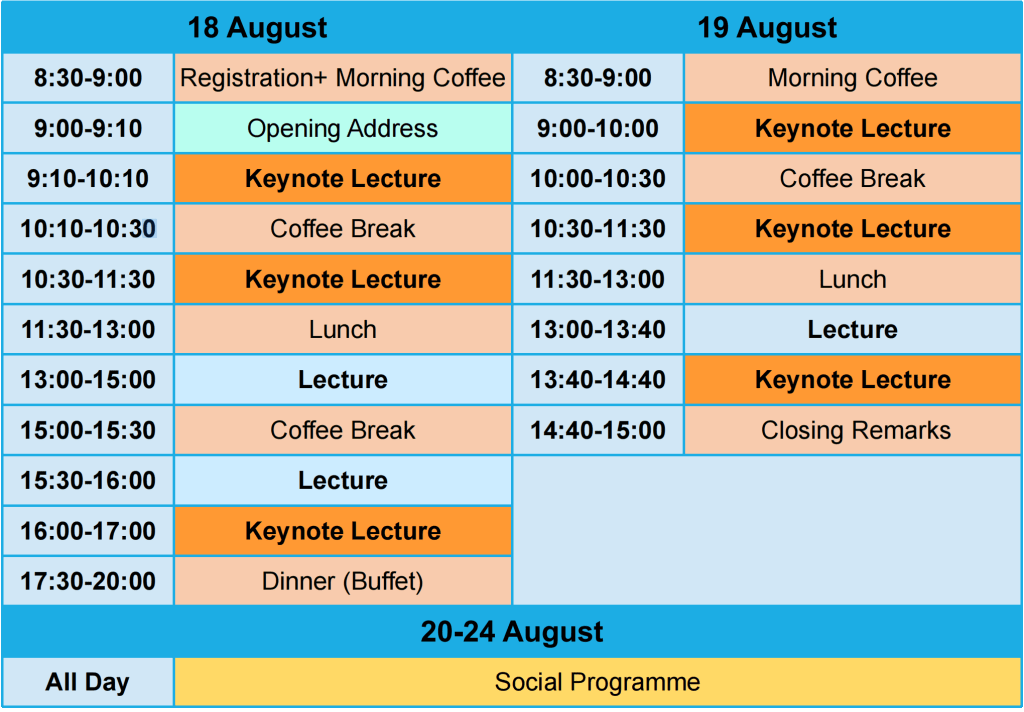 | 18 August | | 19 August | |
|---|---|---|---|
| 8:30-9:00 | Registration+ Morning Coffee | 8:30-9:00 | Morning Coffee |
| 9:00-9:10 | Opening Address | 9:00-10:00 | Keynote Lecture |
| 9:10-10:10 | Keynote Lecture | 10:00-10:30 | Coffee Break |
| 10:10-10:30 | Coffee Break | 10:30-11:30 | Keynote Lecture |
| 10:30-11:30 | Keynote Lecture | 11:30-13:00 | Lunch |
| 11:30-13:00 | Lunch | 13:00-13:40 | Lecture |
| 13:00-15:00 | Lecture | 13:40-14:40 | Keynote Lecture |
| 15:00-15:30 | Coffee Break | 14:40-15:00 | Closing Remarks |
| 15:30-16:00 | Lecture | | |
| 16:00-17:00 | Keynote Lecture | | |
| 17:30-20:00 | Dinner (Buffet) | | |

| 20-24 August | |
|---|---|
| All Day | Social Programme |